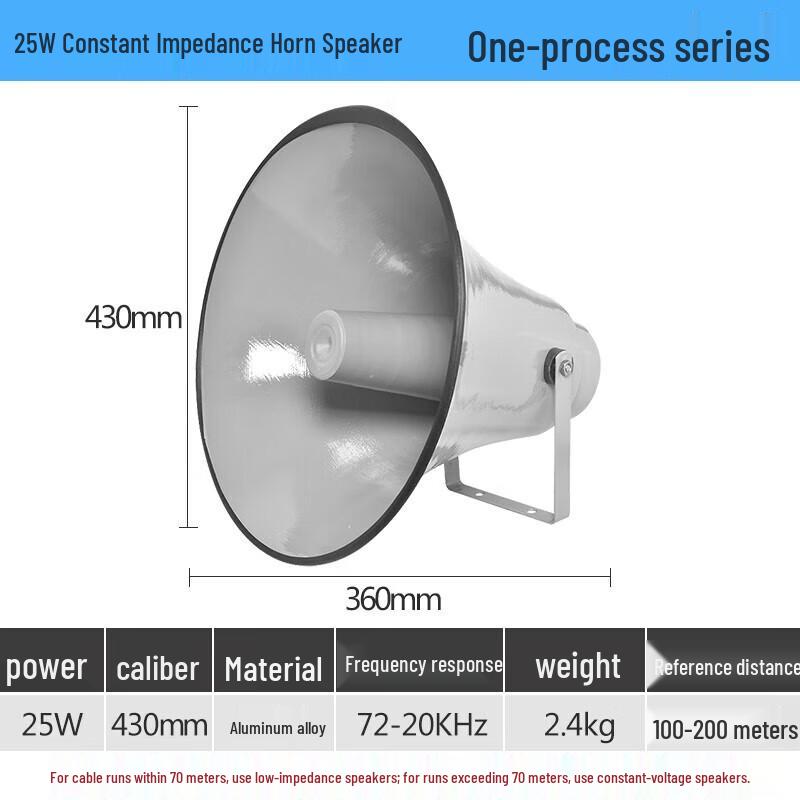 25W Constant Impedance Horn Speaker

One-process series

430mm

360mm

| power | caliber | Material | Frequency response | weight | Reference distance |
|---|---|---|---|---|---|
| 25W | 430mm | Aluminum alloy | 72-20KHz | 2.4kg | 100-200 meters |

For cable runs within 70 meters, use low-impedance speakers; for runs exceeding 70 meters, use constant-voltage speakers.